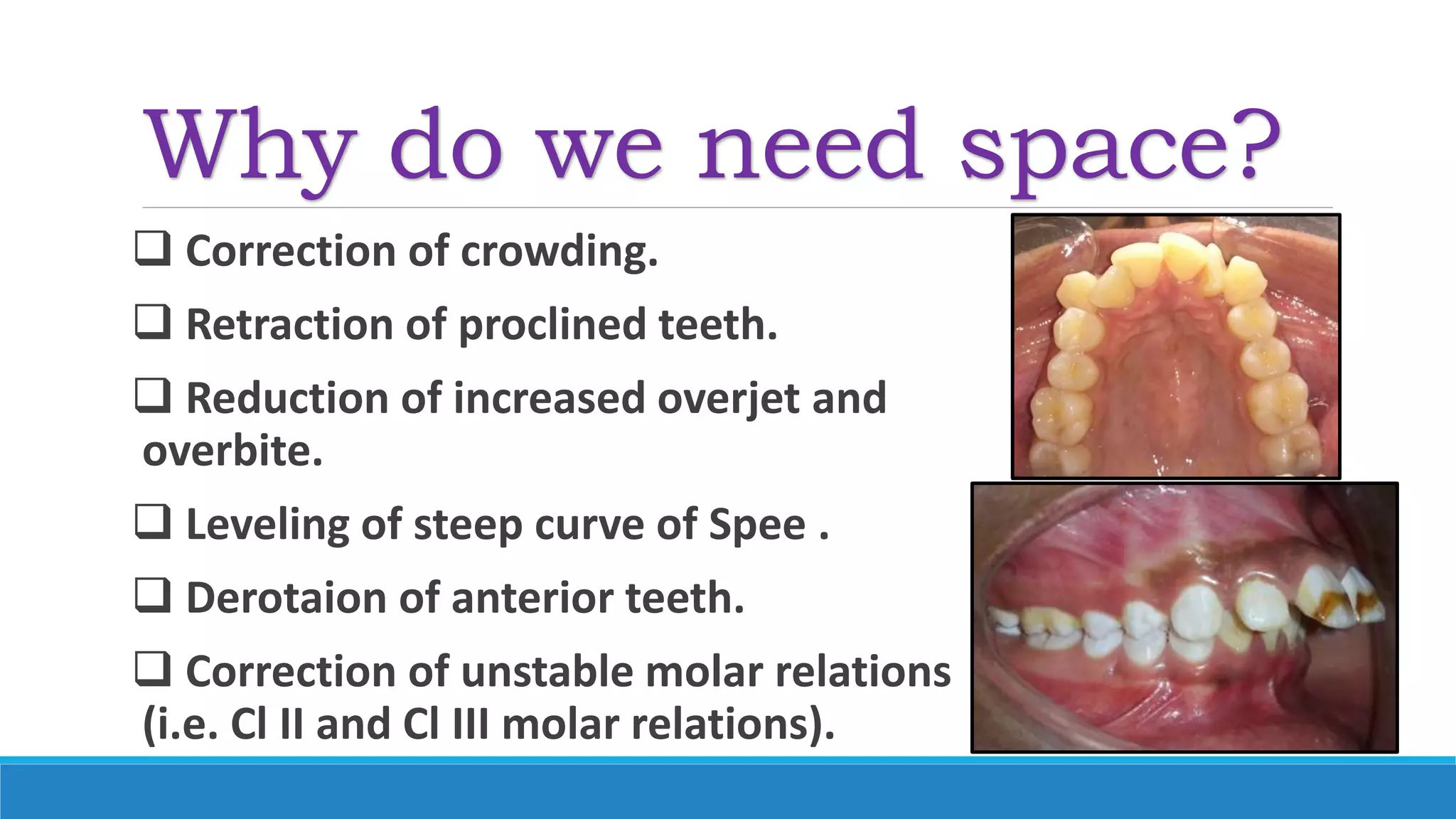 Why do we need space?

❑ Correction of crowding.

❑ Retraction of proclined teeth.

❑ Reduction of increased overjet and overbite.

❑ Leveling of steep curve of Spee .

❑ Derotaion of anterior teeth.

❑ Correction of unstable molar relations (i.e. Cl II and Cl III molar relations).